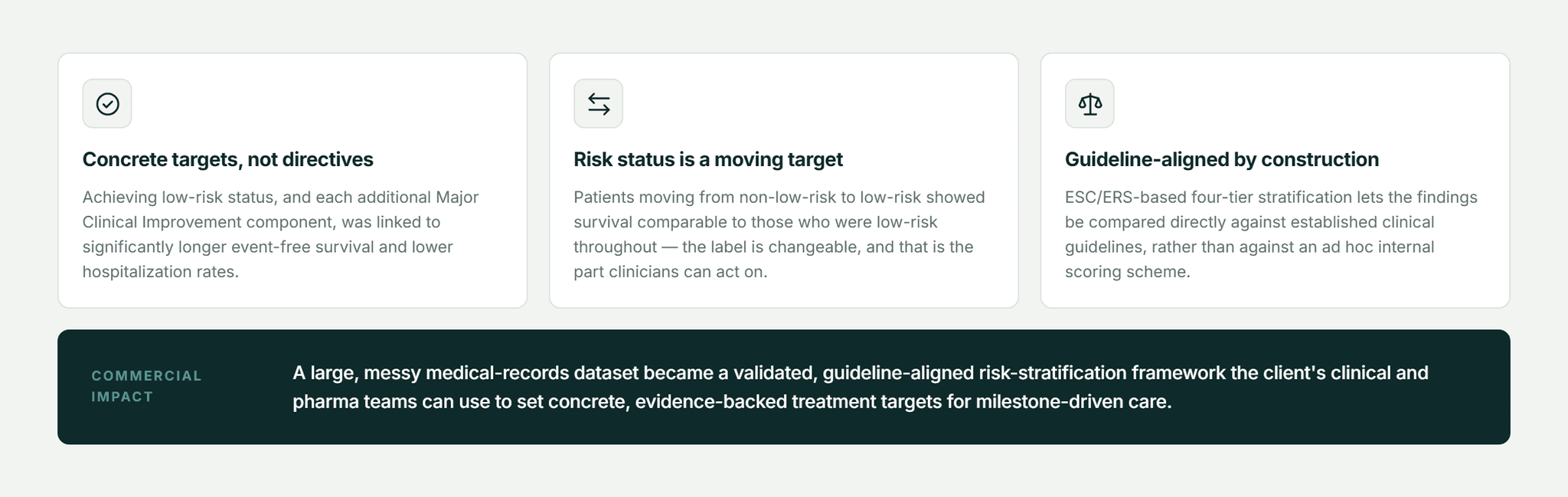 Concrete targets, not directives

Achieving low-risk status, and each additional Major Clinical Improvement component, was linked to significantly longer event-free survival and lower hospitalization rates.

Risk status is a moving target

Patients moving from non-low-risk to low-risk showed survival comparable to those who were low-risk throughout — the label is changeable, and that is the part clinicians can act on.

Guideline-aligned by construction

ESC/ERS-based four-tier stratification lets the findings be compared directly against established clinical guidelines, rather than against an ad hoc internal scoring scheme.

COMMERCIAL IMPACT

A large, messy medical-records dataset became a validated, guideline-aligned risk-stratification framework the client's clinical and pharma teams can use to set concrete, evidence-backed treatment targets for milestone-driven care.